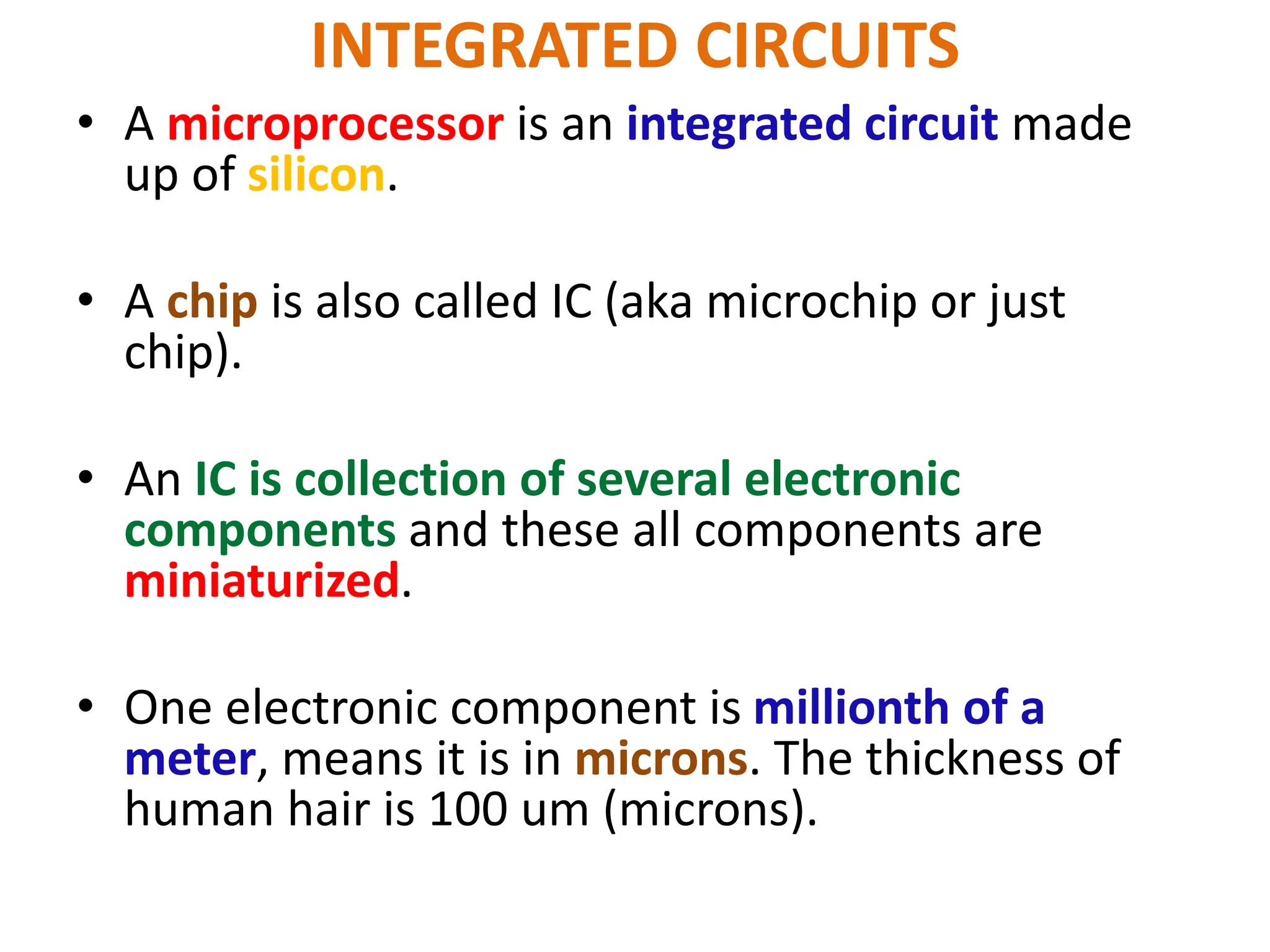 INTEGRATED CIRCUITS

• A microprocessor is an integrated circuit made up of silicon.

• A chip is also called IC (aka microchip or just chip).

• An IC is collection of several electronic components and these all components are miniaturized.

• One electronic component is millionth of a meter, means it is in microns. The thickness of human hair is 100 um (microns).